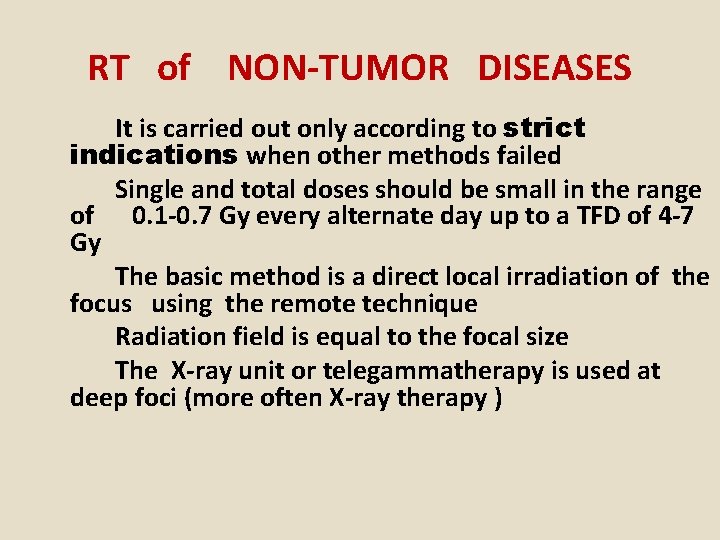 RT of NON-TUMOR DISEASES

It is carried out only according to strict indications when other methods failed

Single and total doses should be small in the range of 0.1-0.7 Gy every alternate day up to a TFD of 4-7 Gy

The basic method is a direct local irradiation of the focus using the remote technique

Radiation field is equal to the focal size

The X-ray unit or telegammatherapy is used at deep foci (more often X-ray therapy )